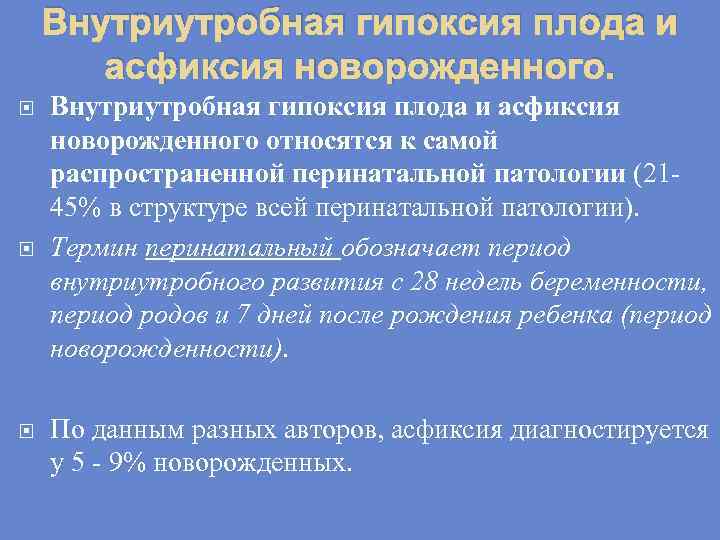 Внутриутробная гипоксия плода и асфиксия новорожденного.

Внутриутробная гипоксия плода и асфиксия новорожденного относятся к самой распространенной перинатальной патологии (21-45% в структуре всей перинатальной патологии).

Термин перинатальный обозначает период внутриутробного развития с 28 недель беременности, период родов и 7 дней после рождения ребенка (период новорожденности).

По данным разных авторов, асфиксия диагностируется у 5 - 9% новорожденных.